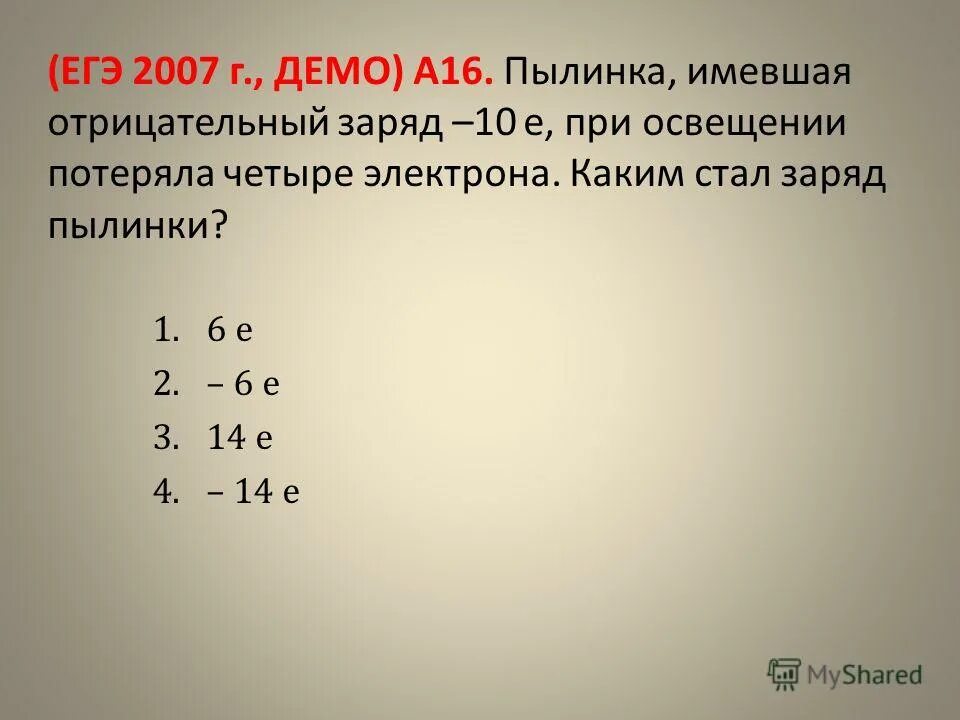 (ЕГЭ 2007 г., ДЕМО) А16. Пылинка, имевшая отрицательный заряд –10 е, при освещении потеряла четыре электрона. Каким стал заряд пылинки?

1. 6 е
2. – 6 е
3. 14 е
4. – 14 е

MyShared